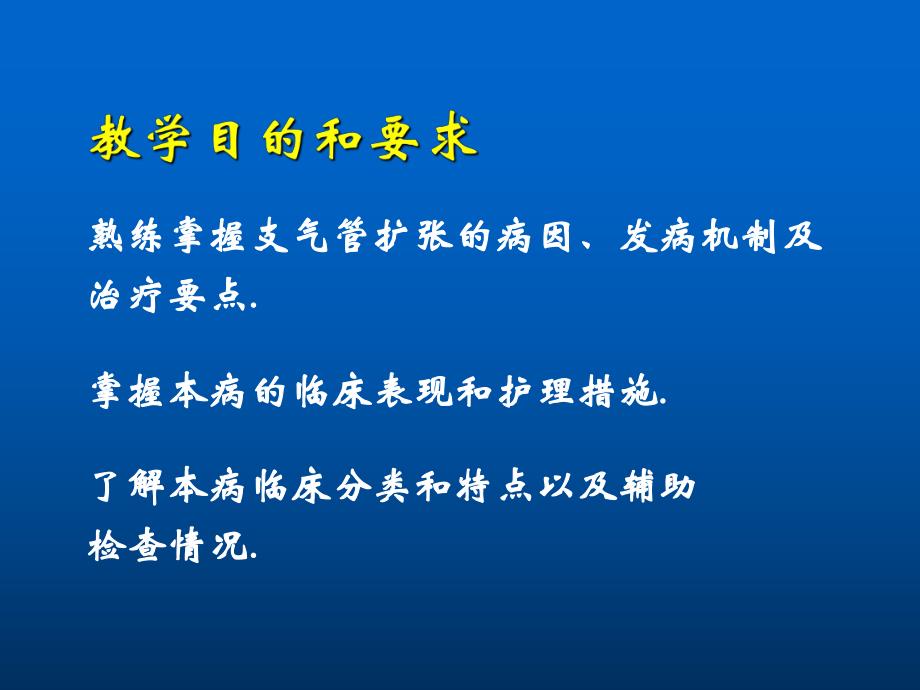 教学目的和要求

熟练掌握支气管扩张的病因、发病机制及治疗要点.

掌握本病的临床表现和护理措施.

了解本病临床分类和特点以及辅助检查情况.